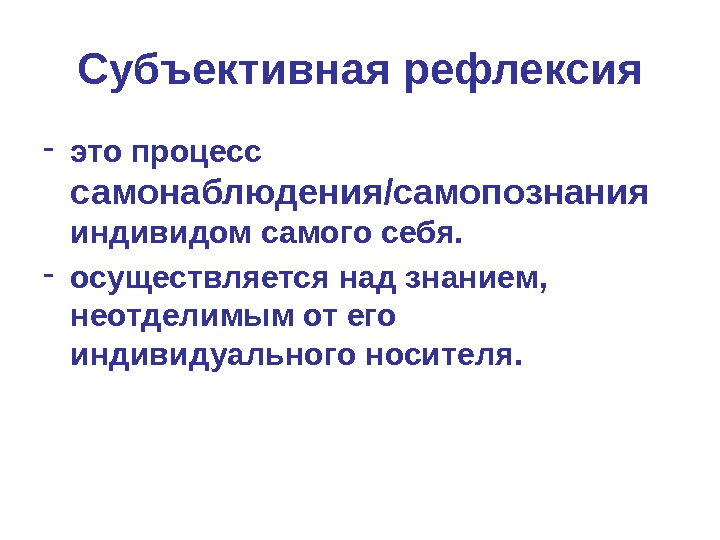 Субъективная рефлексия

- это процесс самонаблюдения/самопознания индивидом самого себя.
- осуществляется над знанием, неотделимым от его индивидуального носителя.